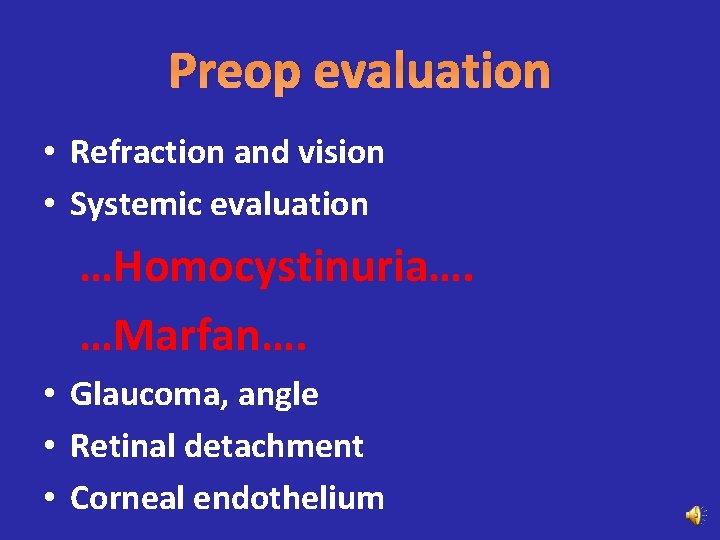 Preop evaluation

• Refraction and vision
• Systemic evaluation

…Homocystinuria….

…Marfan….

• Glaucoma, angle
• Retinal detachment
• Corneal endothelium